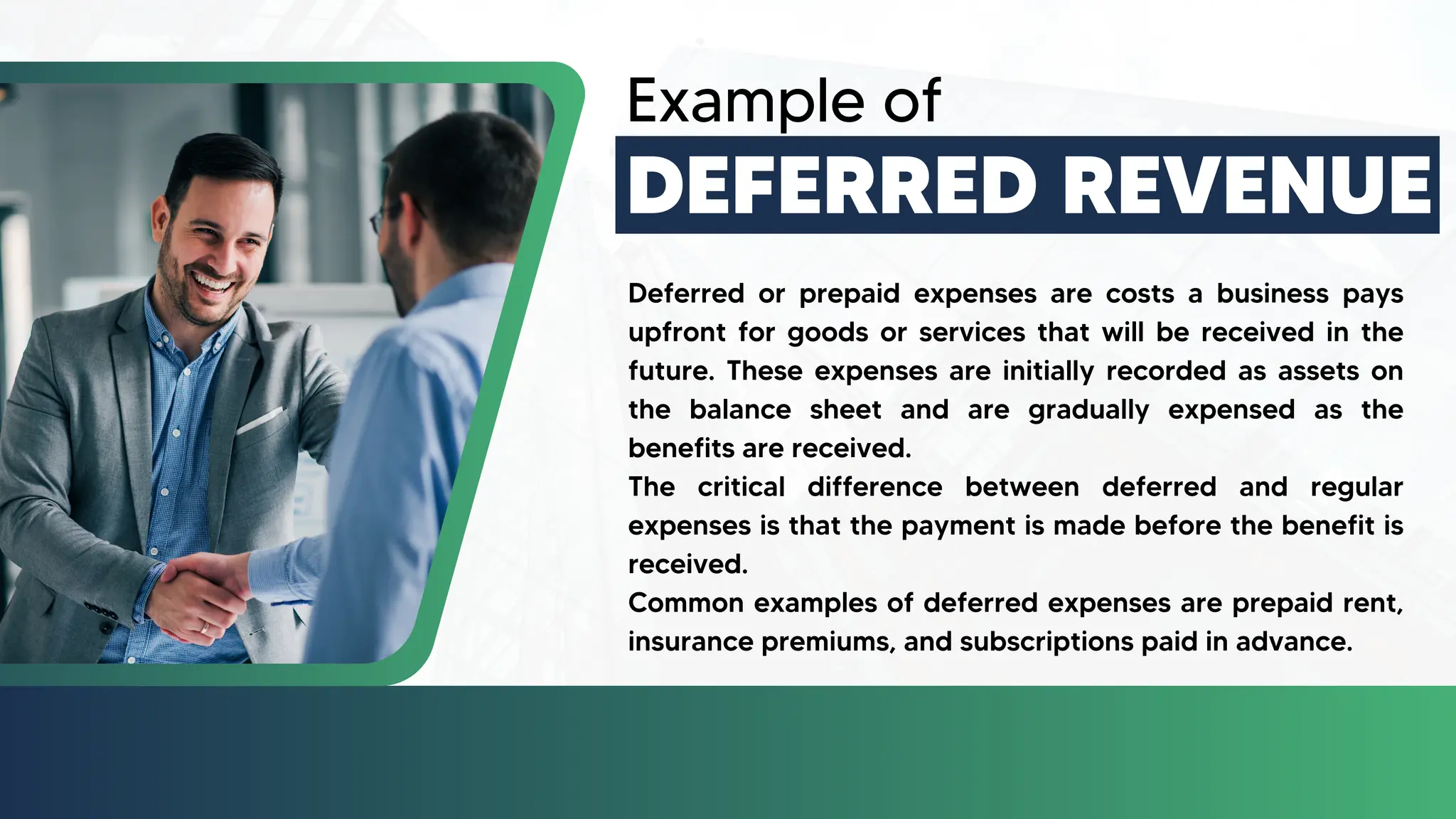 Example of
DEFERRED REVENUE

Deferred or prepaid expenses are costs a business pays upfront for goods or services that will be received in the future. These expenses are initially recorded as assets on the balance sheet and are gradually expensed as the benefits are received.
The critical difference between deferred and regular expenses is that the payment is made before the benefit is received.
Common examples of deferred expenses are prepaid rent, insurance premiums, and subscriptions paid in advance.